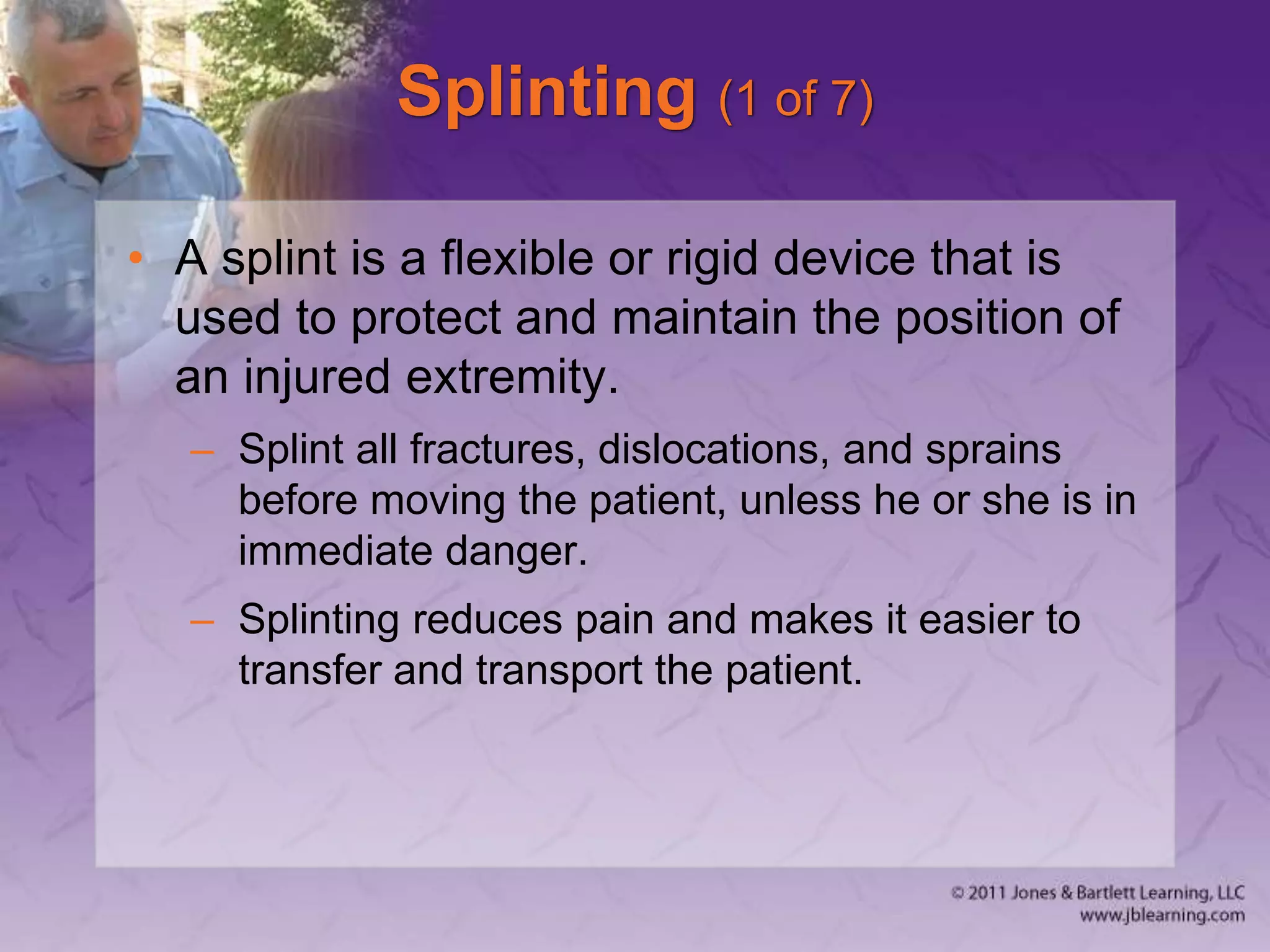 Splinting (1 of 7)

• A splint is a flexible or rigid device that is used to protect and maintain the position of an injured extremity.

– Splint all fractures, dislocations, and sprains before moving the patient, unless he or she is in immediate danger.

– Splinting reduces pain and makes it easier to transfer and transport the patient.

© 2011 Jones & Bartlett Learning, LLC
www.jblearning.com